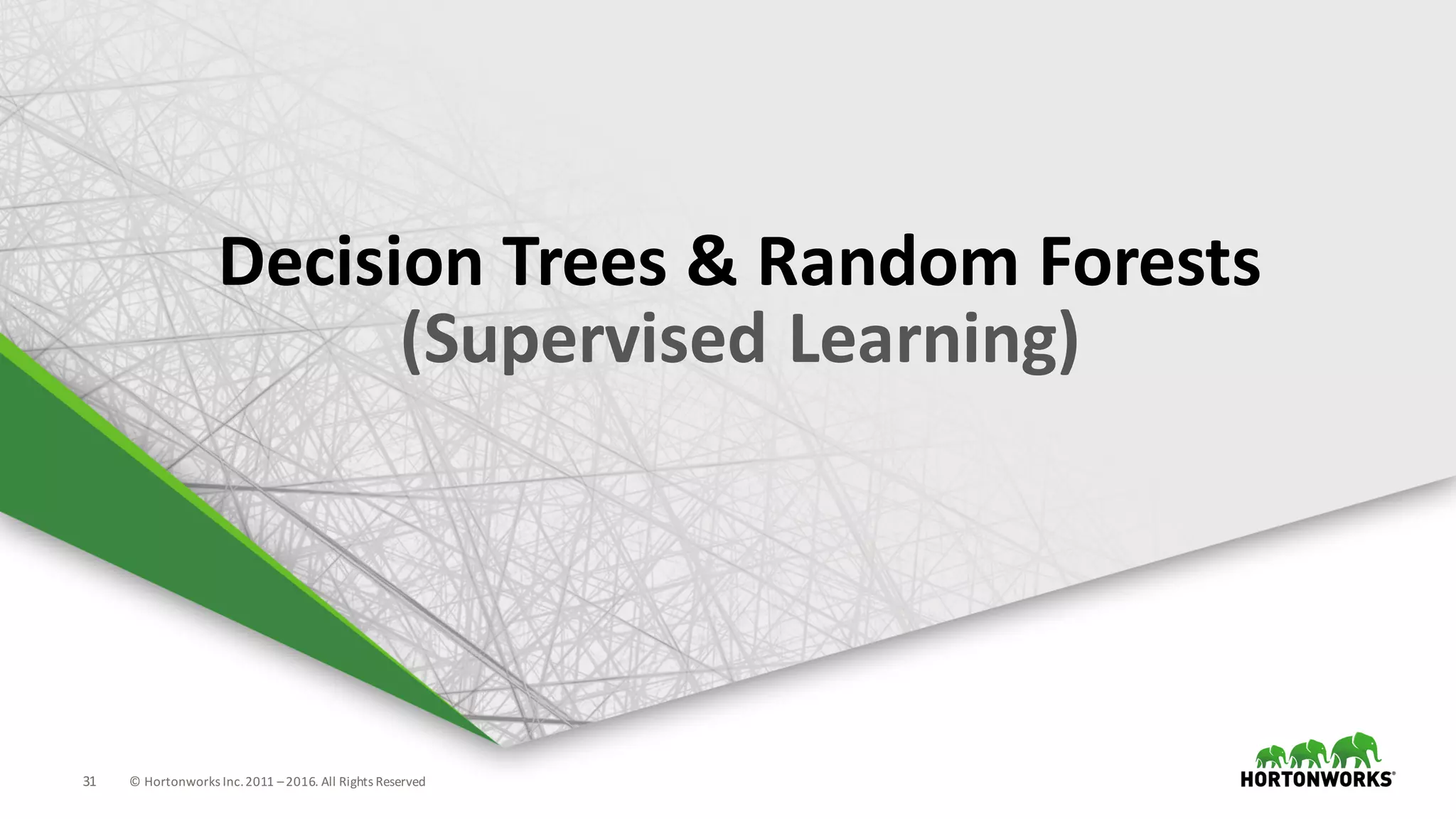 Decision Trees & Random Forests
(Supervised Learning)

31 © Hortonworks Inc. 2011 – 2016. All Rights Reserved

HORTONWORKS®